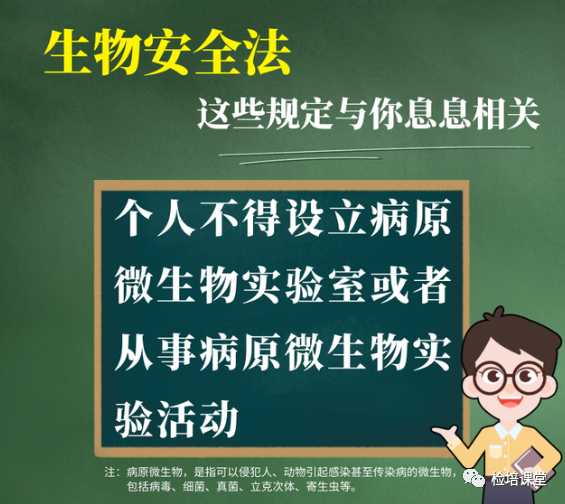 生物安全法

这些规定与你息息相关

个人不得设立病原微生物实验室或者从事病原微生物实验活动

注：病原微生物，是指可以侵犯人、动物引起感染甚至传染病的微生物，包括病毒、细菌、真菌、立克次体、寄生虫等。

检培课堂